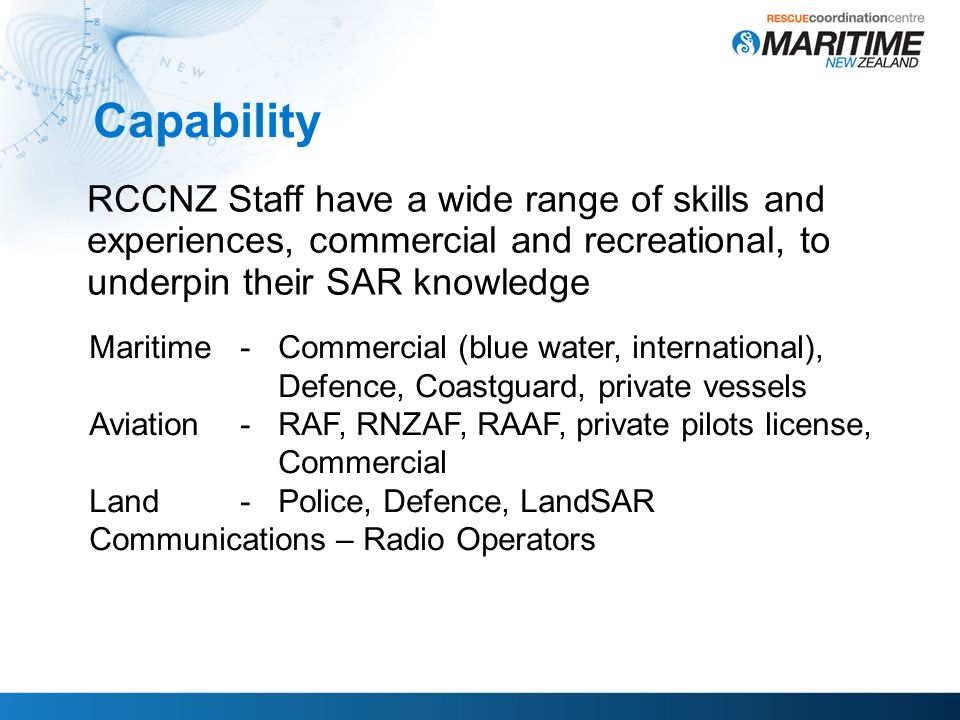 RESCUEcoordinationcentre
MARITIME
NEW ZEALAND

Capability

RCCNZ Staff have a wide range of skills and experiences, commercial and recreational, to underpin their SAR knowledge

Maritime - Commercial (blue water, international), Defence, Coastguard, private vessels
Aviation - RAF, RNZAF, RAAF, private pilots license, Commercial
Land - Police, Defence, LandSAR
Communications – Radio Operators